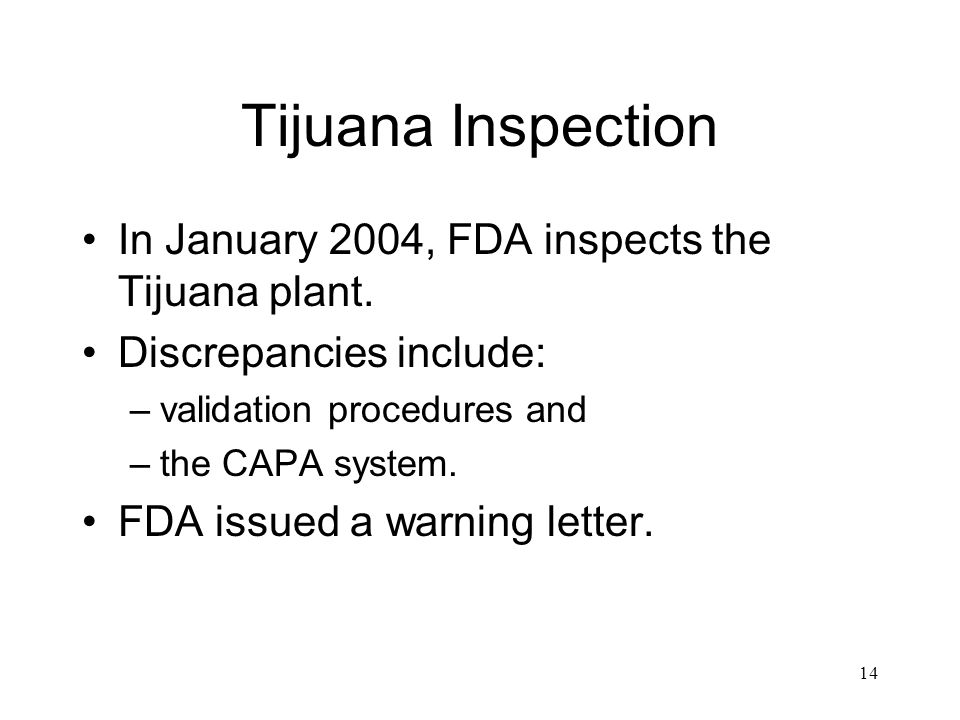 Tijuana Inspection

• In January 2004, FDA inspects the Tijuana plant.

• Discrepancies include:
– validation procedures and
– the CAPA system.

• FDA issued a warning letter.

14